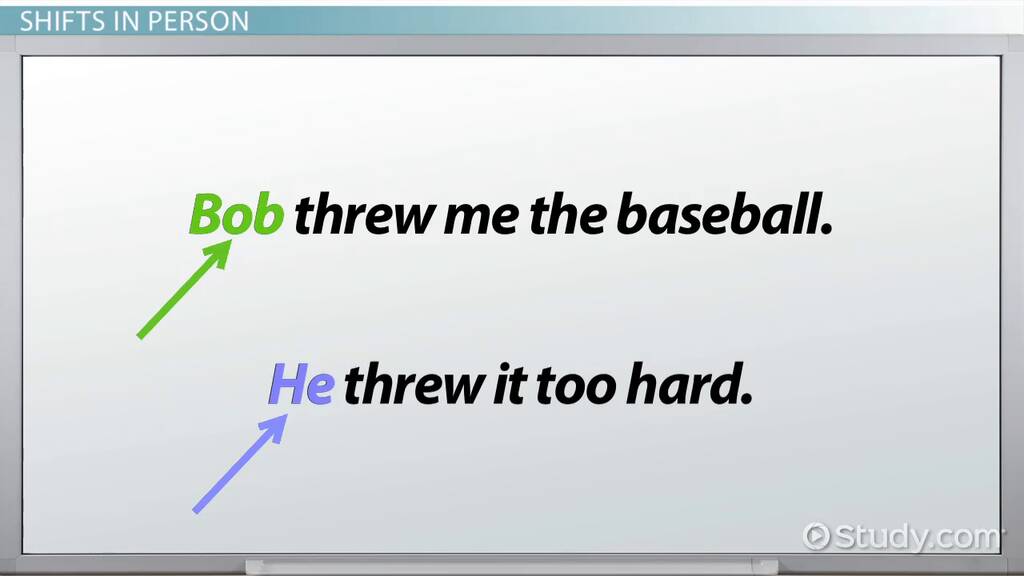 SHIFTS IN PERSON

Bob threw me the baseball.

He threw it too hard.

Study.com